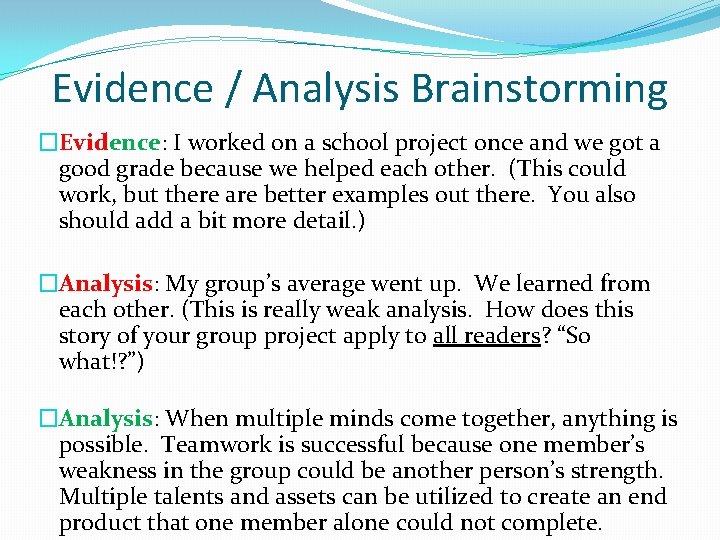 Evidence / Analysis Brainstorming

□Evidence: I worked on a school project once and we got a good grade because we helped each other. (This could work, but there are better examples out there. You also should add a bit more detail.)

□Analysis: My group's average went up. We learned from each other. (This is really weak analysis. How does this story of your group project apply to all readers? "So what!?")

□Analysis: When multiple minds come together, anything is possible. Teamwork is successful because one member's weakness in the group could be another person's strength. Multiple talents and assets can be utilized to create an end product that one member alone could not complete.